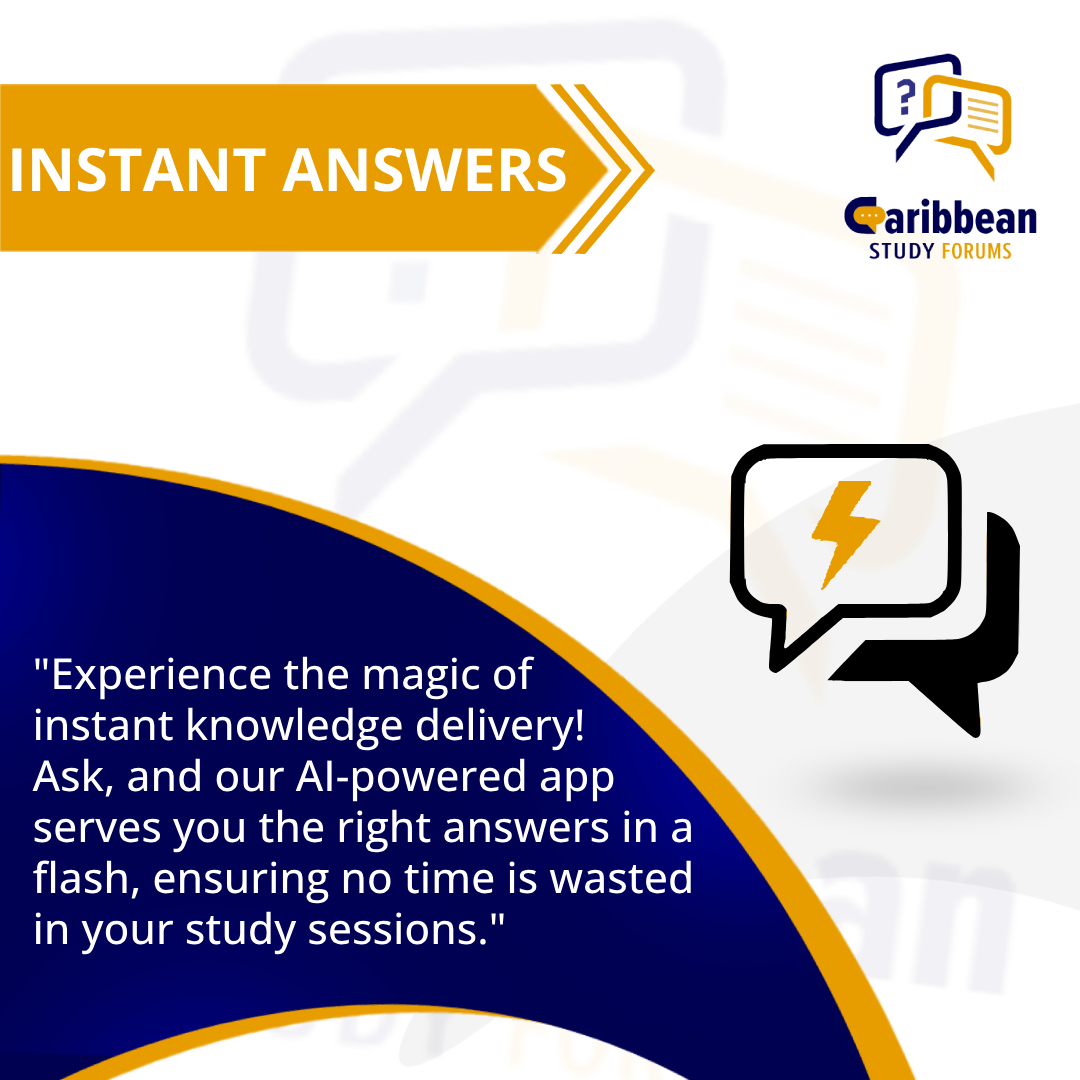 INSTANT ANSWERS

Caribbean
STUDY FORUMS

"Experience the magic of instant knowledge delivery! Ask, and our AI-powered app serves you the right answers in a flash, ensuring no time is wasted in your study sessions."